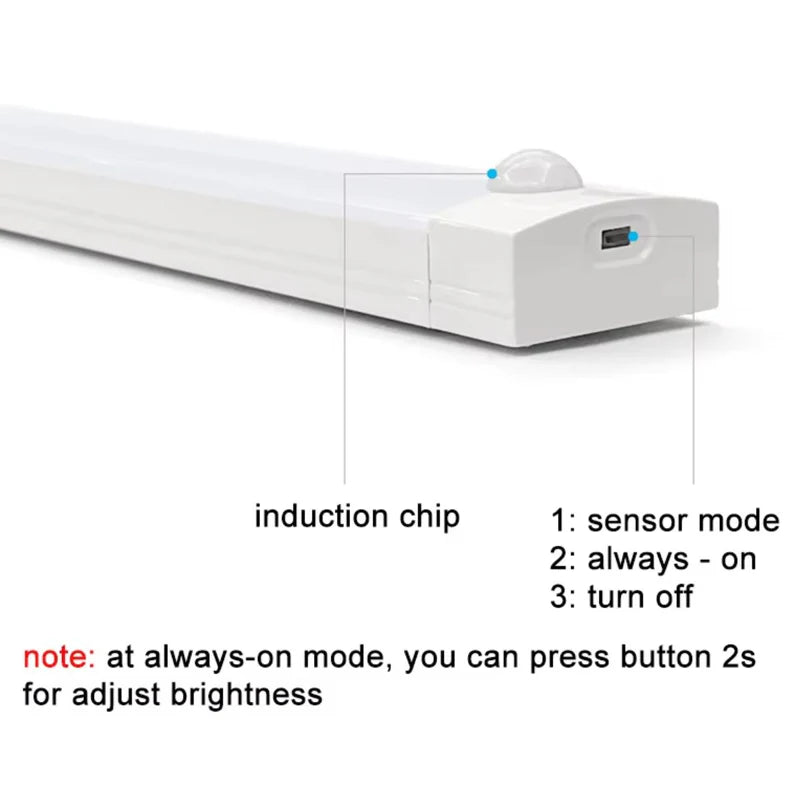 induction chip

1: sensor mode
2: always - on
3: turn off

note: at always-on mode, you can press button 2s for adjust brightness